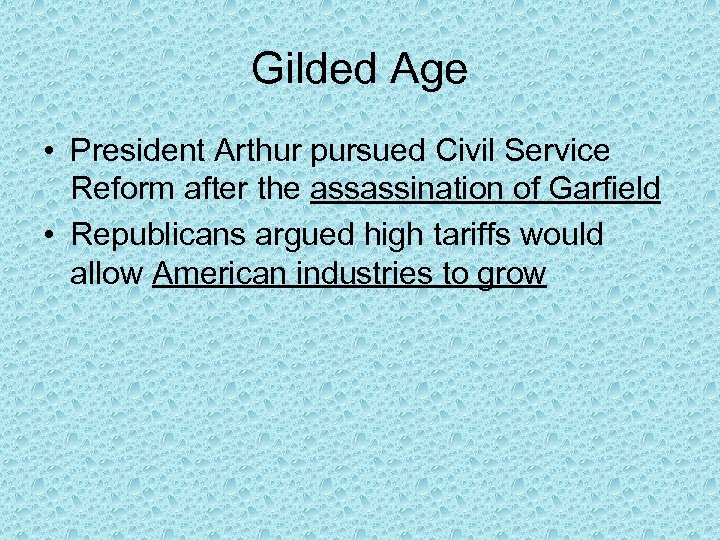 Gilded Age

• President Arthur pursued Civil Service Reform after the assassination of Garfield

• Republicans argued high tariffs would allow American industries to grow